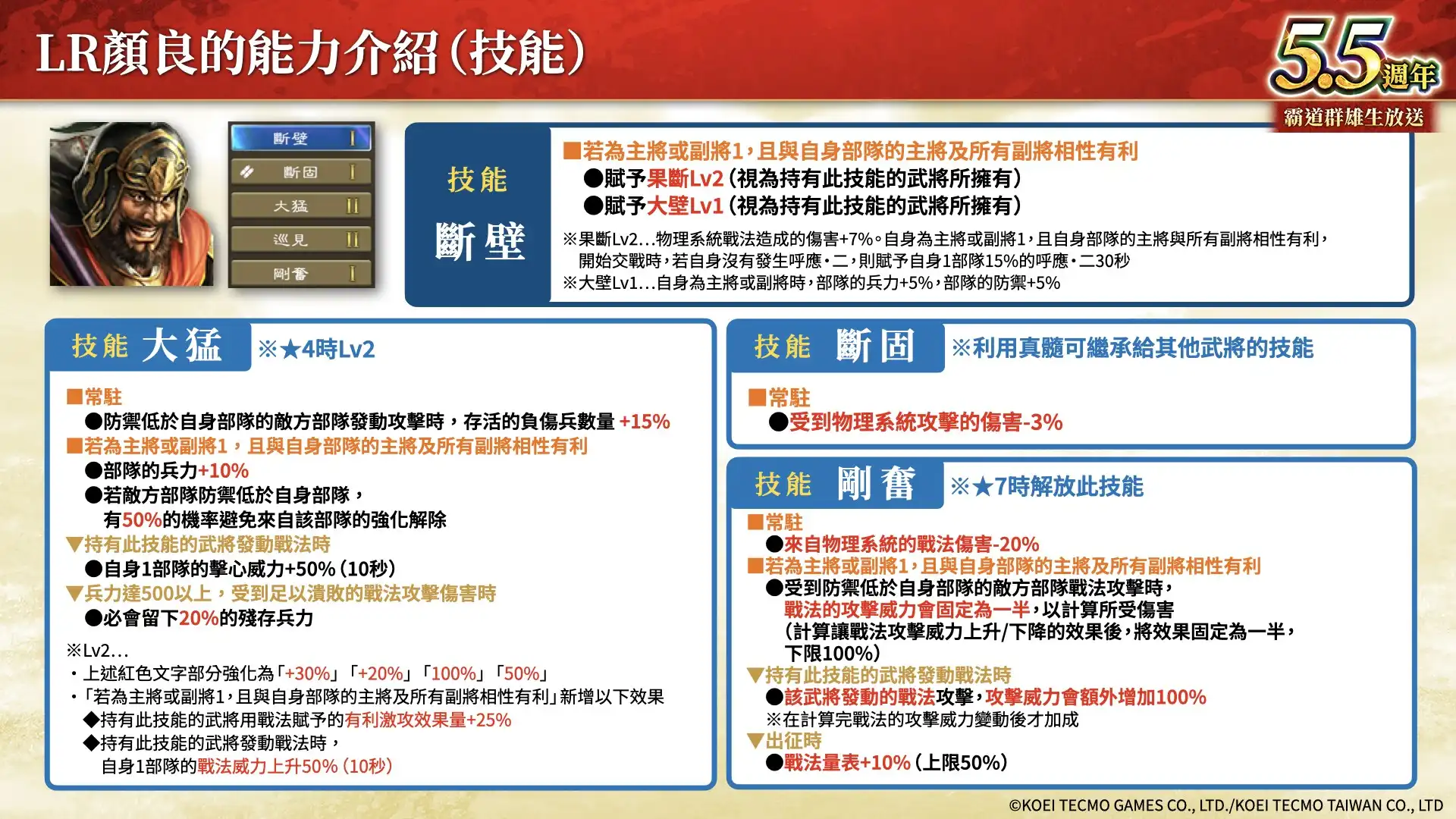 LR顏良的能力介紹(技能)

5.5週年
霸道群雄生放送

斷壁 I
斷固 I
大猛 II
巡見 II
剛奮 I

技能
斷壁

■若為主將或副將1，且與自身部隊的主將及所有副將相性有利
●賦予果斷Lv2(視為持有此技能的武將所擁有)
●賦予大壁Lv1(視為持有此技能的武將所擁有)
※果斷Lv2…物理系統戰法造成的傷害+7%。自身為主將或副將1，且自身部隊的主將與所有副將相性有利，開始交戰時，若自身沒有發生呼應・二，則賦予自身1部隊15%的呼應・二30秒
※大壁Lv1…自身為主將或副將時，部隊的兵力+5%，部隊的防禦+5%

技能 大猛 ※★4時Lv2

■常駐
●防禦低於自身部隊的敵方部隊發動攻擊時，存活的負傷兵數量 +15%
■若為主將或副將1，且與自身部隊的主將及所有副將相性有利
●部隊的兵力+10%
●若敵方部隊防禦低於自身部隊，有50%的機率避免來自該部隊的強化解除
▼持有此技能的武將發動戰法時
●自身1部隊的擊心威力+50%(10秒)
▼兵力達500以上，受到足以潰敗的戰法攻擊傷害時
●必會留下20%的殘存兵力
※Lv2…
・上述紅色文字部分強化為「+30%」「+20%」「100%」「50%」
・「若為主將或副將1，且與自身部隊的主將及所有副將相性有利」新增以下效果
◆持有此技能的武將用戰法賦予的有利激攻效果量+25%
◆持有此技能的武將發動戰法時，自身1部隊的戰法威力上升50%(10秒)

技能 斷固 ※利用真髓可繼承給其他武將的技能

■常駐
●受到物理系統攻擊的傷害-3%

技能 剛奮 ※★7時解放此技能

■常駐
●來自物理系統的戰法傷害-20%
■若為主將或副將1，且與自身部隊的主將及所有副將相性有利
●受到防禦低於自身部隊的敵方部隊戰法攻擊時，戰法的攻擊威力會固定為一半，以計算所受傷害(計算讓戰法攻擊威力上升/下降的效果後，將效果固定為一半，下限100%)
▼持有此技能的武將發動戰法時
●該武將發動的戰法攻擊，攻擊威力會額外增加100%
※在計算完戰法的攻擊威力變動後才加成
▼出征時
●戰法量表+10%(上限50%)

©KOEI TECMO GAMES CO., LTD./KOEI TECMO TAIWAN CO., LTD